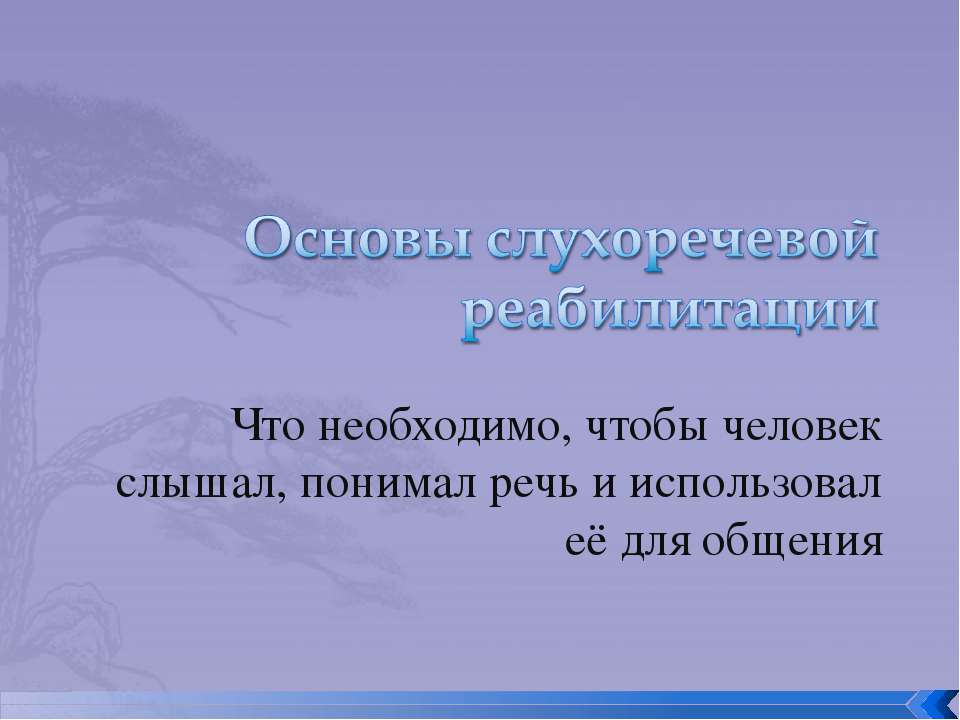 Основы слухоречевой реабилитации

Что необходимо, чтобы человек слышал, понимал речь и использовал её для общения